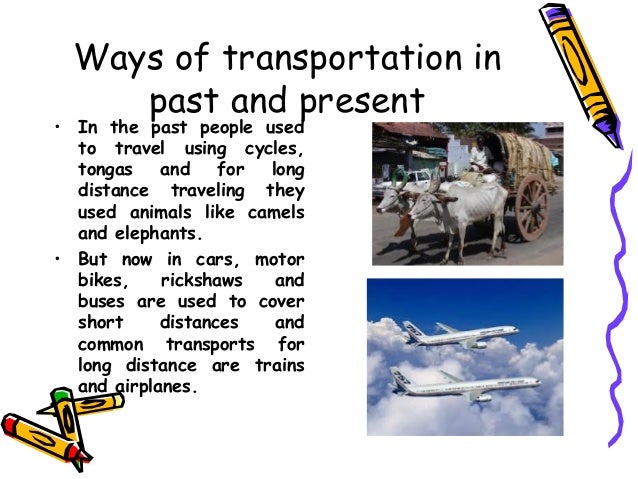 Ways of transportation in past and present

• In the past people used to travel using cycles, tongas and for long distance traveling they used animals like camels and elephants.

• But now in cars, motor bikes, rickshaws and buses are used to cover short distances and common transports for long distance are trains and airplanes.